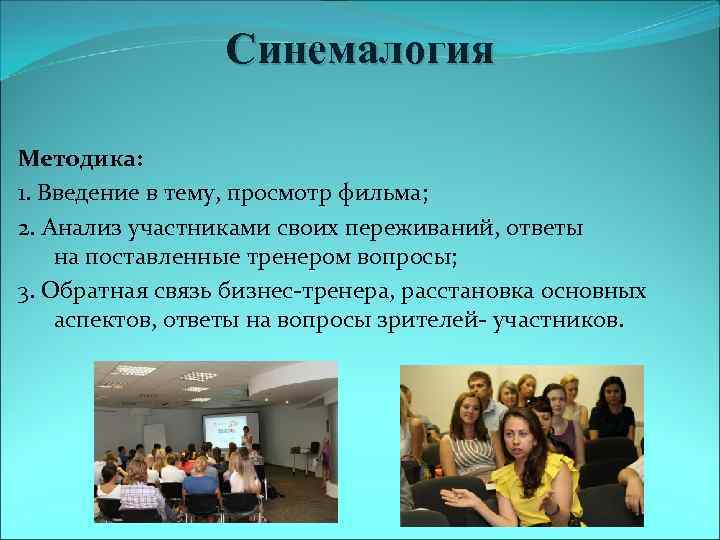 Синемалогия

Методика:

1. Введение в тему, просмотр фильма;

2. Анализ участниками своих переживаний, ответы на поставленные тренером вопросы;

3. Обратная связь бизнес-тренера, расстановка основных аспектов, ответы на вопросы зрителей- участников.